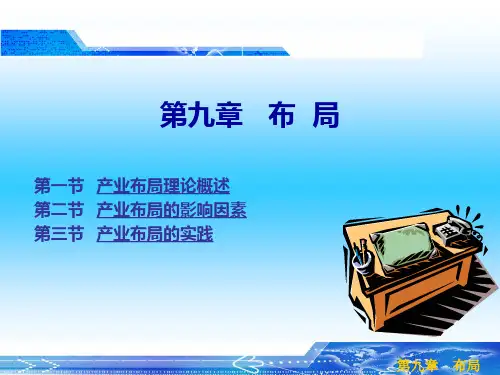 第九章　布　局

第一节　产业布局理论概述
第二节　产业布局的影响因素
第三节　产业布局的实践

第九章　布局